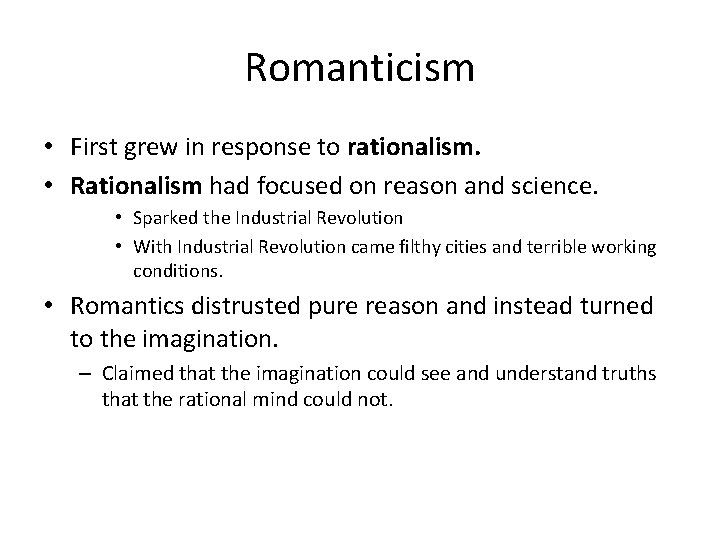 Romanticism

• First grew in response to rationalism.
• Rationalism had focused on reason and science.
  • Sparked the Industrial Revolution
  • With Industrial Revolution came filthy cities and terrible working conditions.
• Romantics distrusted pure reason and instead turned to the imagination.
  – Claimed that the imagination could see and understand truths that the rational mind could not.